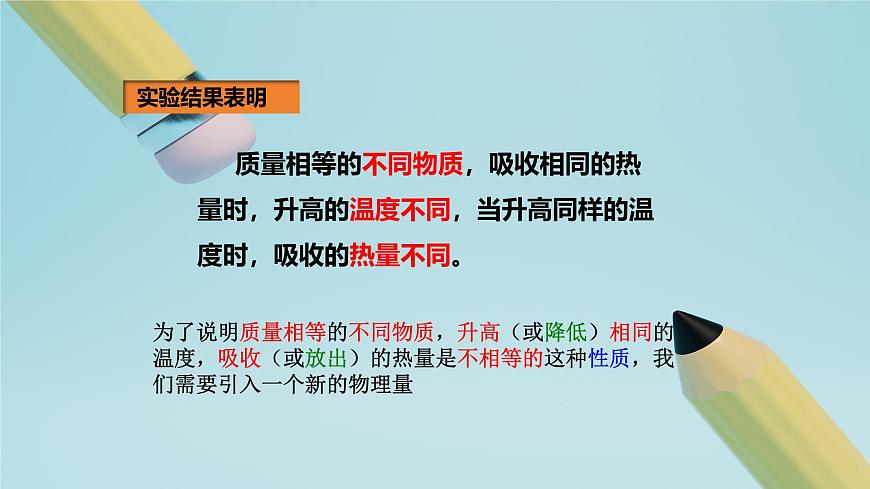 实验结果表明

质量相等的不同物质，吸收相同的热量时，升高的温度不同，当升高同样的温度时，吸收的热量不同。

为了说明质量相等的不同物质，升高（或降低）相同的温度，吸收（或放出）的热量是不相等的这种性质，我们需要引入一个新的物理量